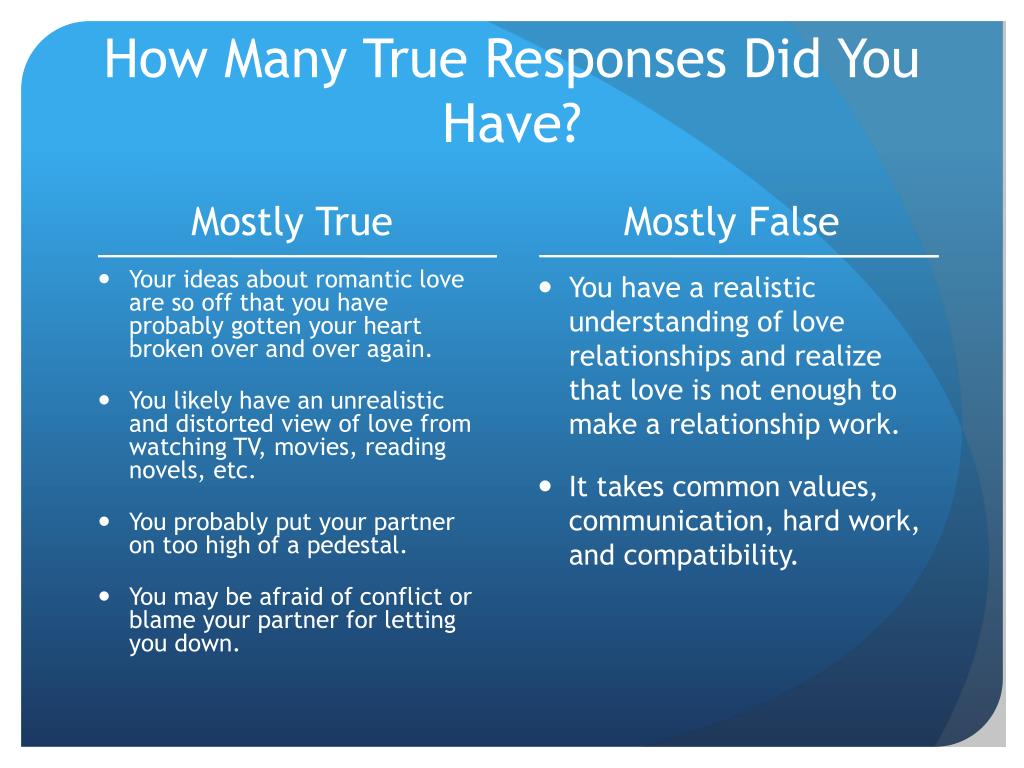 How Many True Responses Did You Have?

Mostly True

- Your ideas about romantic love are so off that you have probably gotten your heart broken over and over again.
- You likely have an unrealistic and distorted view of love from watching TV, movies, reading novels, etc.
- You probably put your partner on too high of a pedestal.
- You may be afraid of conflict or blame your partner for letting you down.

Mostly False

- You have a realistic understanding of love relationships and realize that love is not enough to make a relationship work.
- It takes common values, communication, hard work, and compatibility.